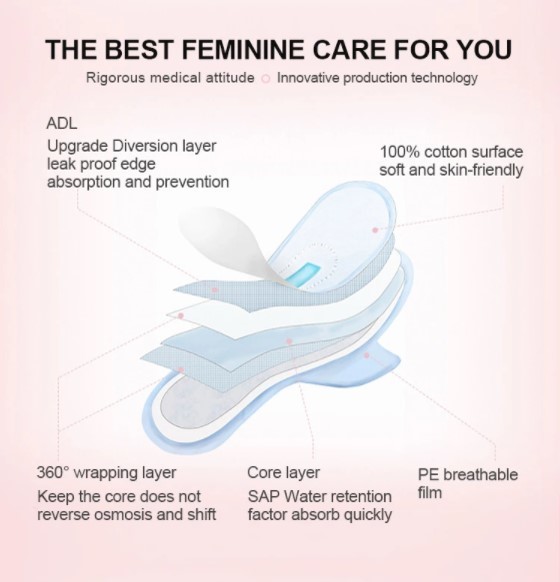 THE BEST FEMININE CARE FOR YOU

Rigorous medical attitude ○ Innovative production technology

ADL
Upgrade Diversion layer
leak proof edge
absorption and prevention

100% cotton surface
soft and skin-friendly

360° wrapping layer
Keep the core does not reverse osmosis and shift

Core layer
SAP Water retention factor absorb quickly

PE breathable film